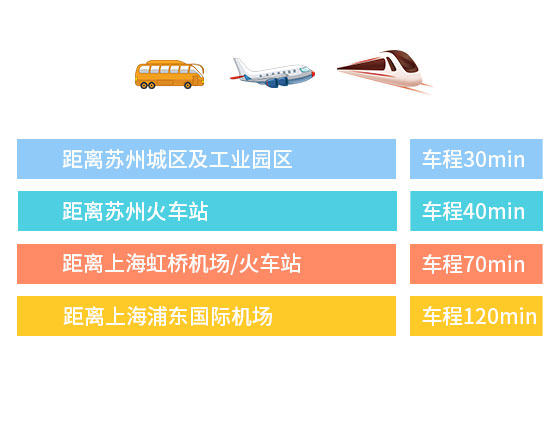 | 距离苏州城区及工业园区 | 车程30min |
|---|---|
| 距离苏州火车站 | 车程40min |
| 距离上海虹桥机场/火车站 | 车程70min |
| 距离上海浦东国际机场 | 车程120min |